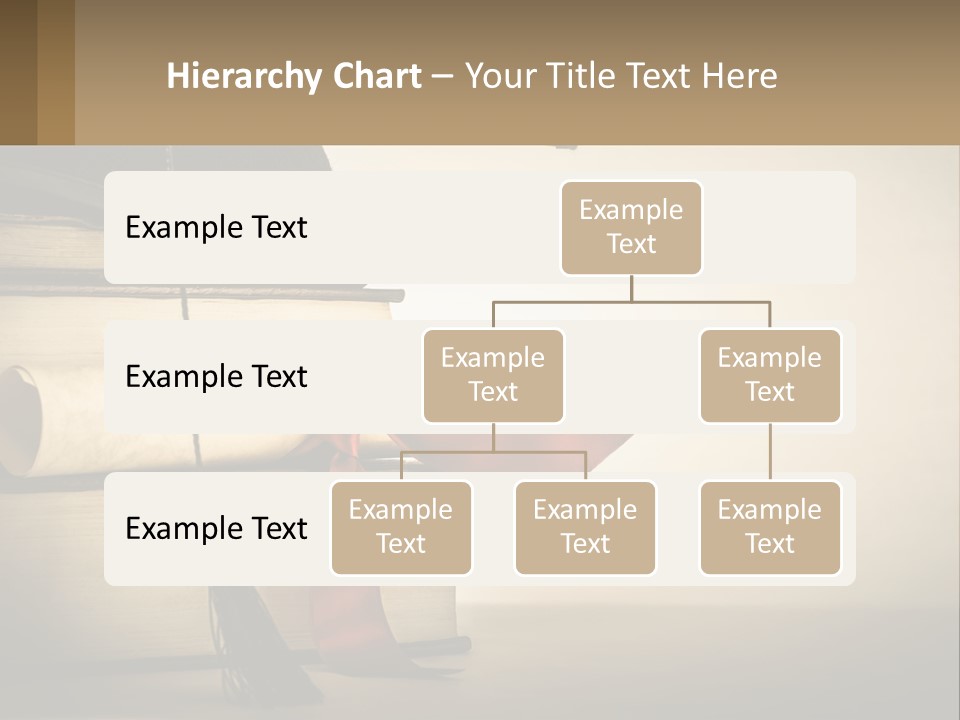 Hierarchy Chart – Your Title Text Here

Example Text

Example Text

Example Text

Example Text

Example Text

Example Text

Example Text

Example Text

Example Text